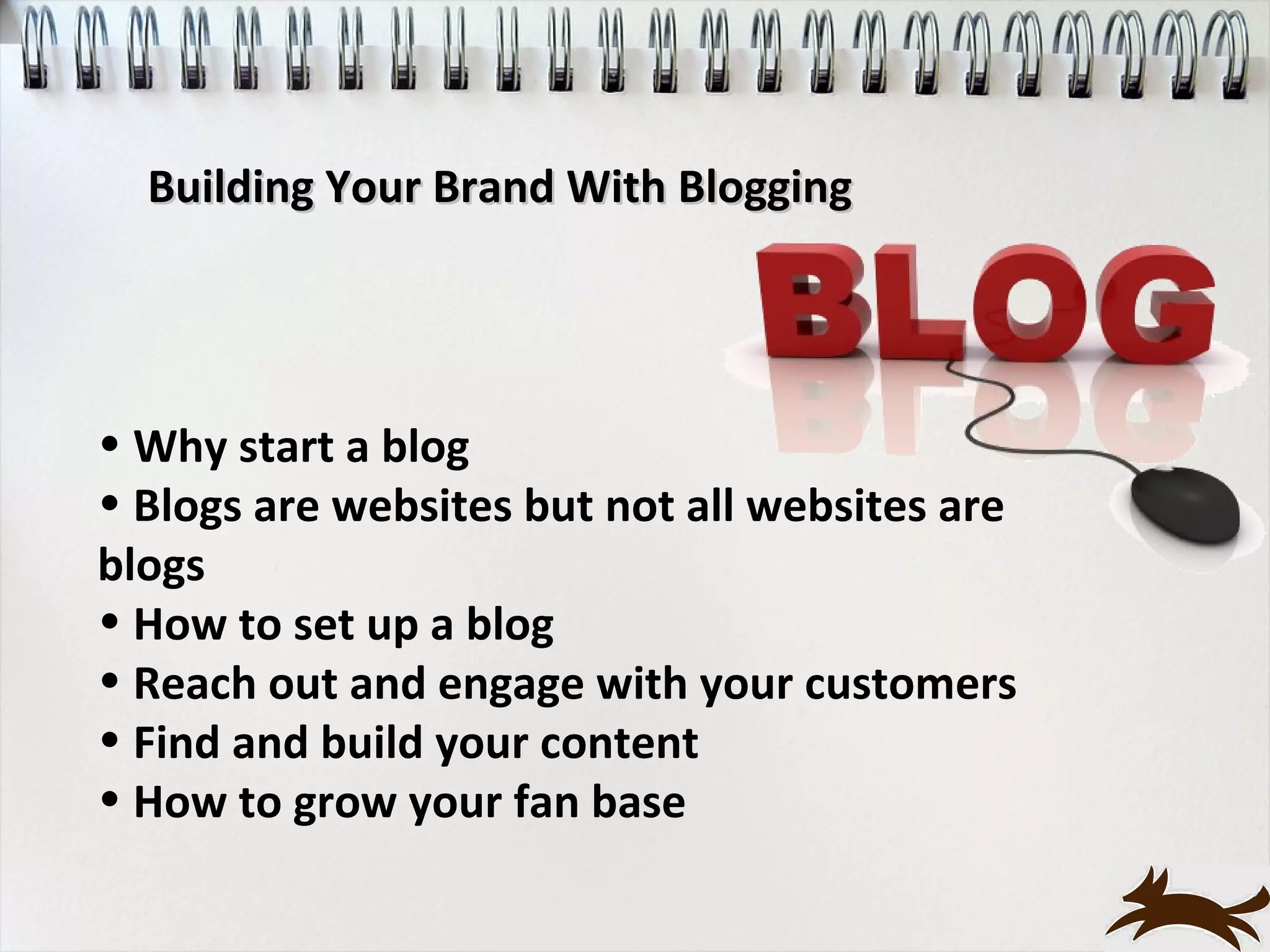 Building Your Brand With Blogging

BLOG

• Why start a blog
• Blogs are websites but not all websites are blogs
• How to set up a blog
• Reach out and engage with your customers
• Find and build your content
• How to grow your fan base